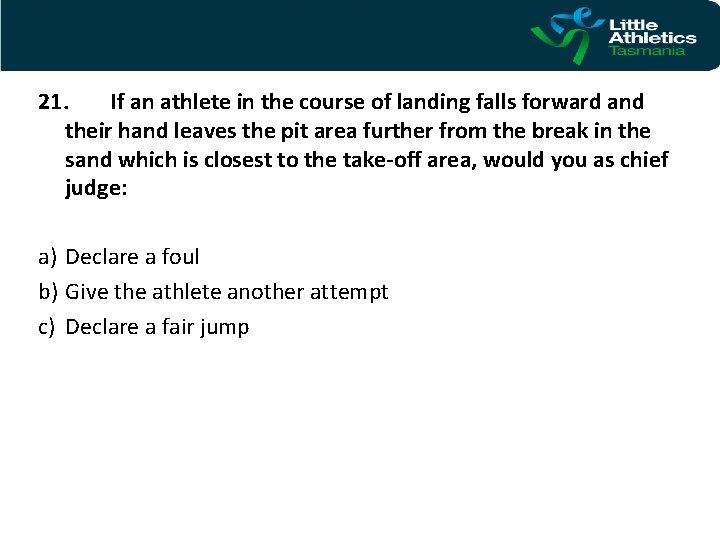 Little Athletics Tasmania

21. If an athlete in the course of landing falls forward and their hand leaves the pit area further from the break in the sand which is closest to the take-off area, would you as chief judge:

a) Declare a foul
b) Give the athlete another attempt
c) Declare a fair jump